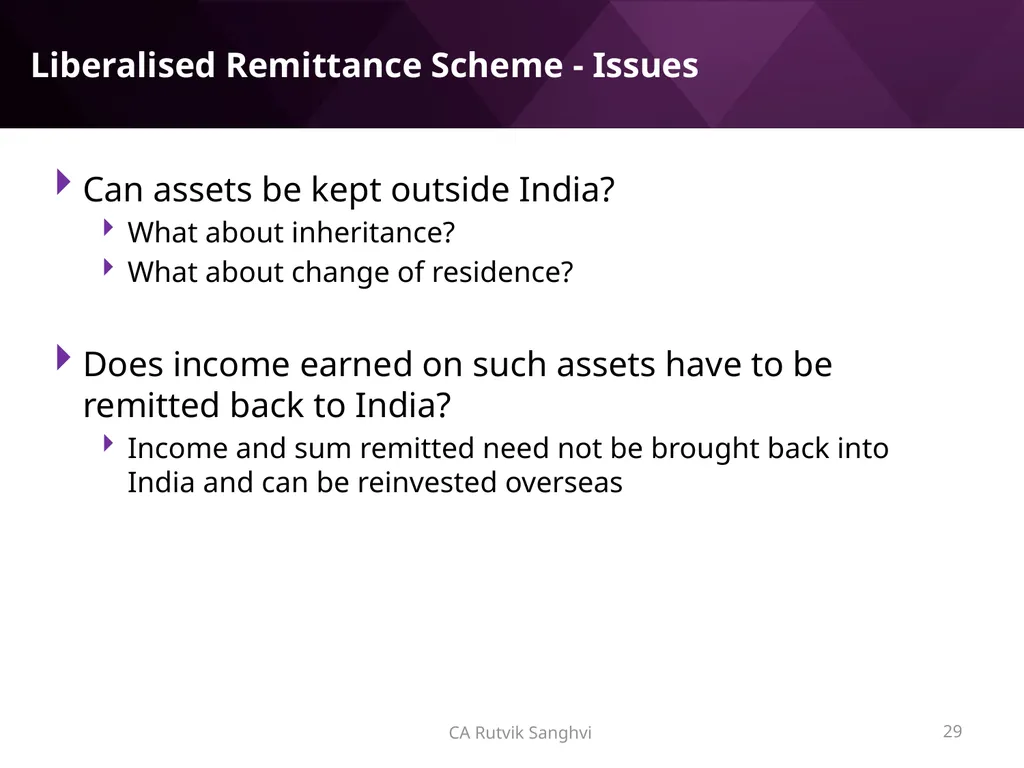 Liberalised Remittance Scheme - Issues

Can assets be kept outside India?

What about inheritance?

What about change of residence?

Does income earned on such assets have to be remitted back to India?

Income and sum remitted need not be brought back into India and can be reinvested overseas

CA Rutvik Sanghvi

29